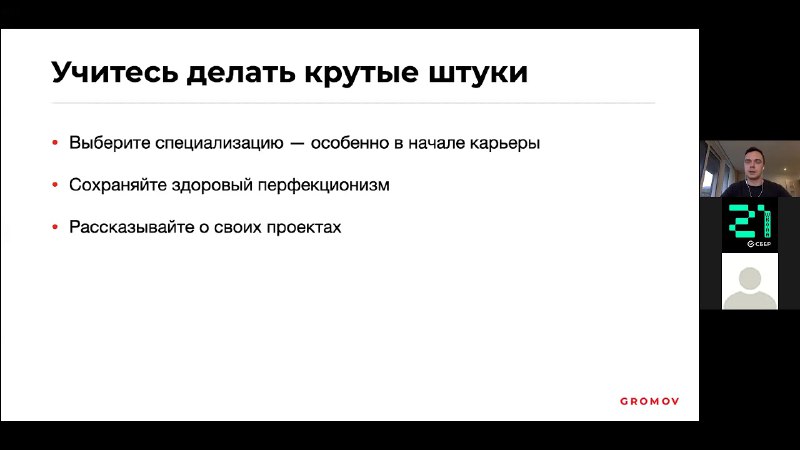 Учитесь делать крутые штуки

• Выберите специализацию — особенно в начале карьеры

• Сохраняйте здоровый перфекционизм

• Рассказывайте о своих проектах

GROMOV

21

СБЕР